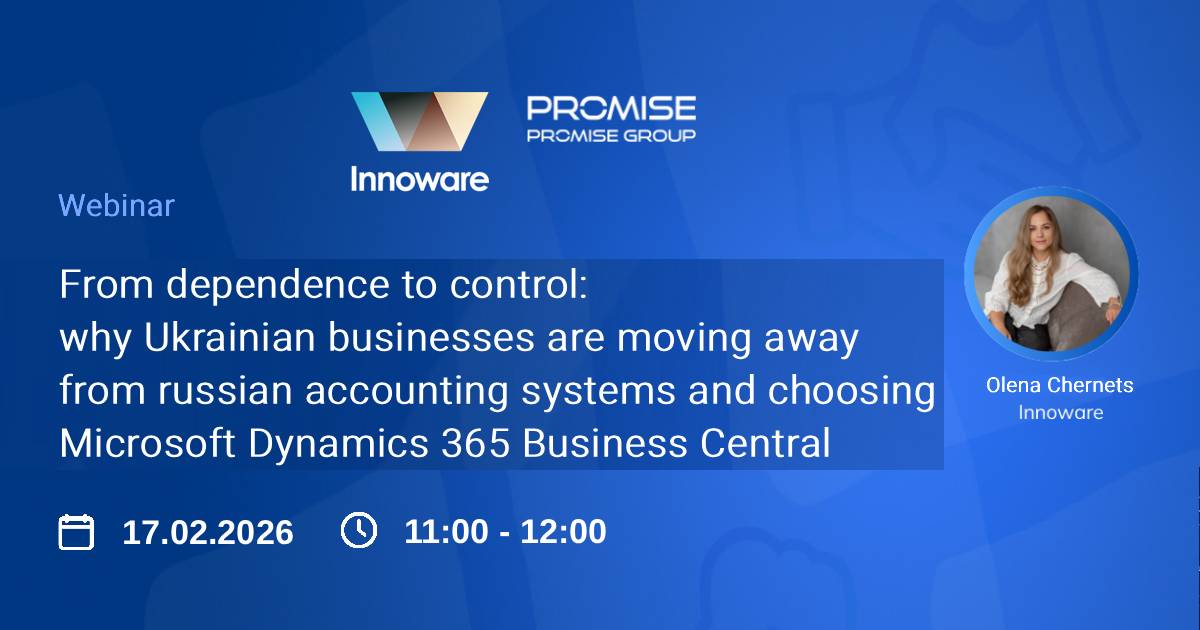 Innoware

PROMISE
PROMISE GROUP

Webinar

From dependence to control:
why Ukrainian businesses are moving away from russian accounting systems and choosing Microsoft Dynamics 365 Business Central

Olena Chernets
Innoware

17.02.2026 11:00 - 12:00